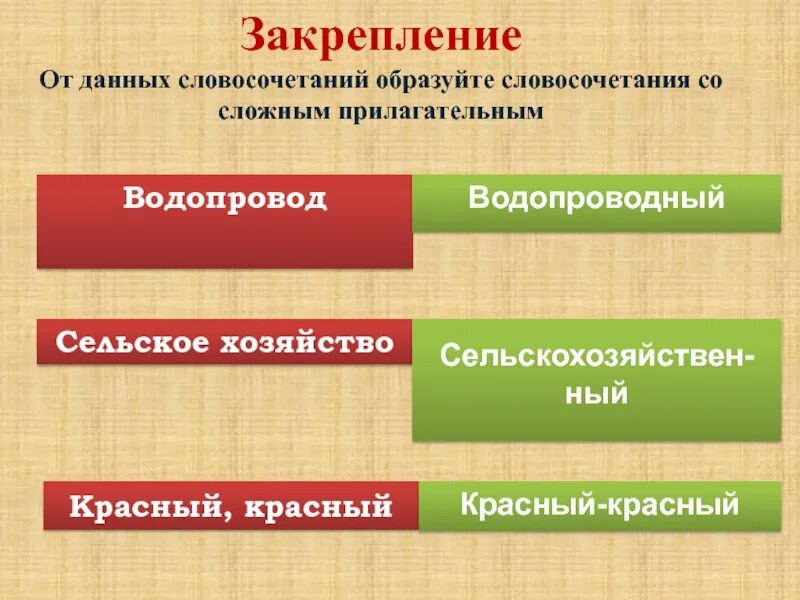 Закрепление

От данных словосочетаний образуйте словосочетания со сложным прилагательным

Водопровод

Водопроводный

Сельское хозяйство

Сельскохозяйственный

Красный, красный

Красный-красный